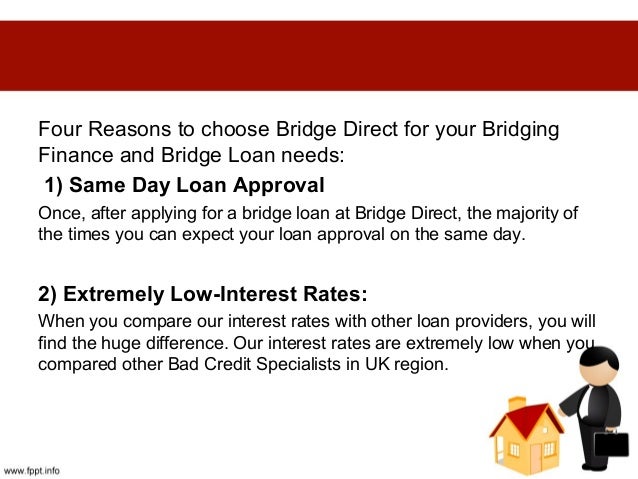 Four Reasons to choose Bridge Direct for your Bridging Finance and Bridge Loan needs:

1) Same Day Loan Approval

Once, after applying for a bridge loan at Bridge Direct, the majority of the times you can expect your loan approval on the same day.

2) Extremely Low-Interest Rates:

When you compare our interest rates with other loan providers, you will find the huge difference. Our interest rates are extremely low when you compared other Bad Credit Specialists in UK region.

www.fppt.info